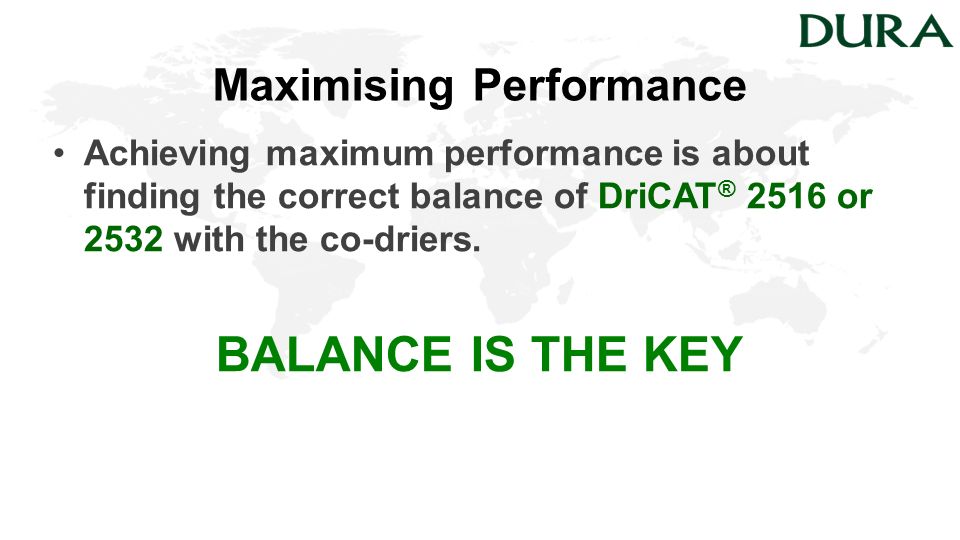 DURA

Maximising Performance

• Achieving maximum performance is about finding the correct balance of DriCAT® 2516 or 2532 with the co-driers.

BALANCE IS THE KEY